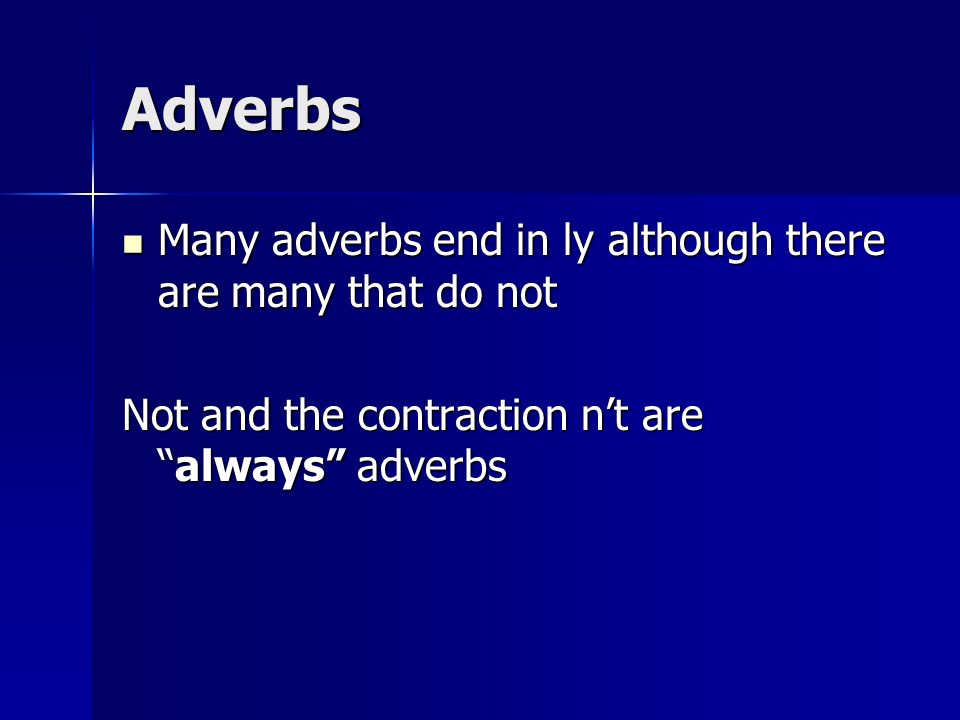 Adverbs

Many adverbs end in ly although there are many that do not

Not and the contraction n't are "always" adverbs